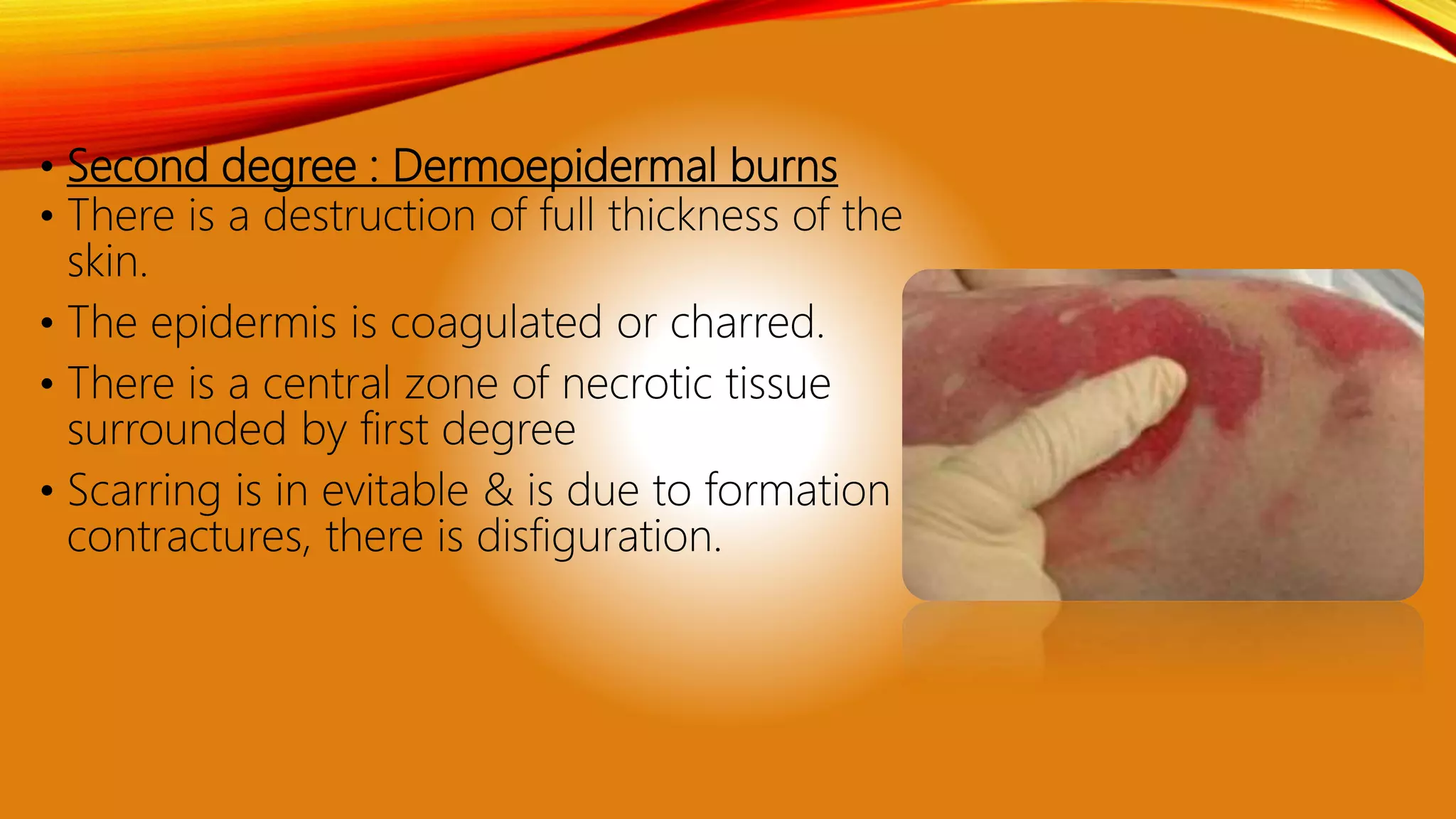 • Second degree : Dermoepidermal burns
• There is a destruction of full thickness of the skin.
• The epidermis is coagulated or charred.
• There is a central zone of necrotic tissue surrounded by first degree
• Scarring is in evitable & is due to formation contractures, there is disfiguration.